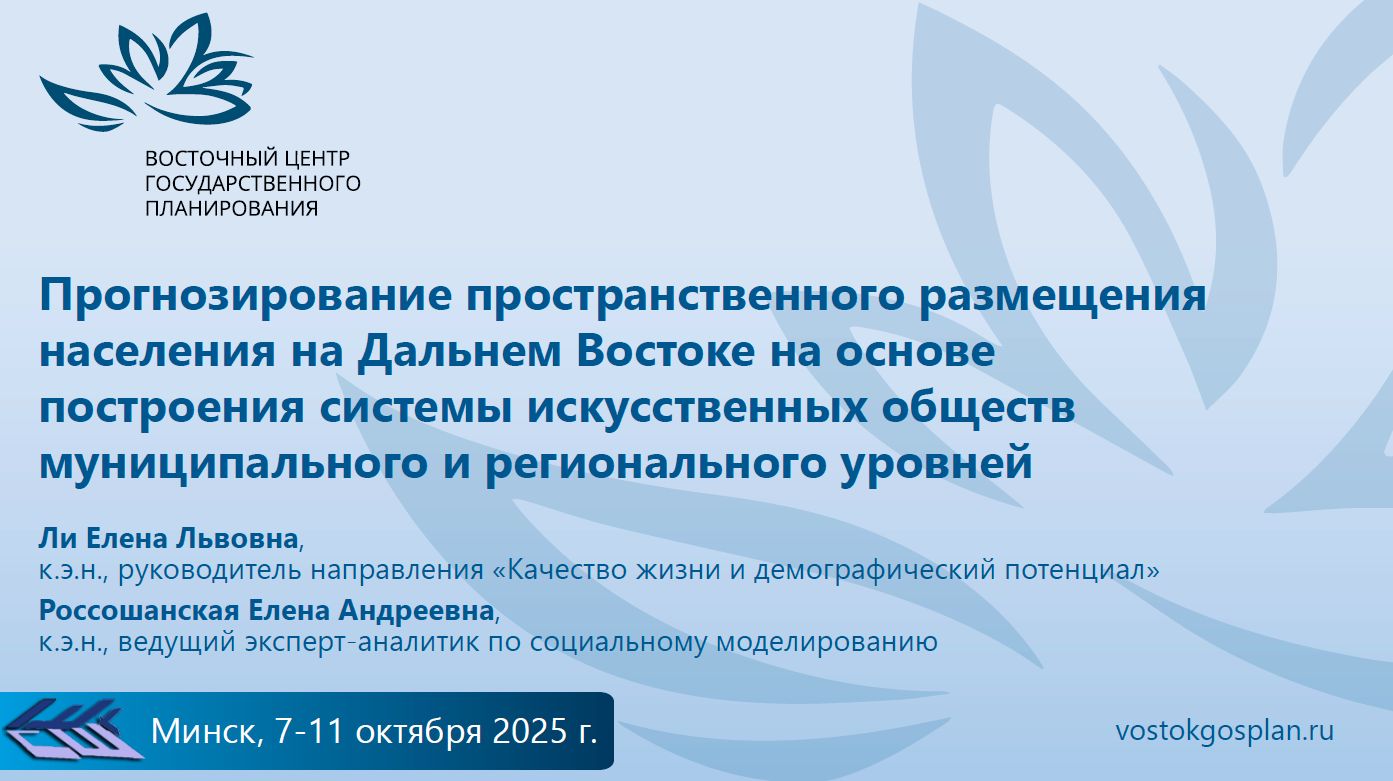 ВОСТОЧНЫЙ ЦЕНТР
ГОСУДАРСТВЕННОГО
ПЛАНИРОВАНИЯ

Прогнозирование пространственного размещения населения на Дальнем Востоке на основе построения системы искусственных обществ муниципального и регионального уровней

Ли Елена Львовна,
к.э.н., руководитель направления «Качество жизни и демографический потенциал»

Россошанская Елена Андреевна,
к.э.н., ведущий эксперт-аналитик по социальному моделированию

Минск, 7-11 октября 2025 г.

vostokgosplan.ru